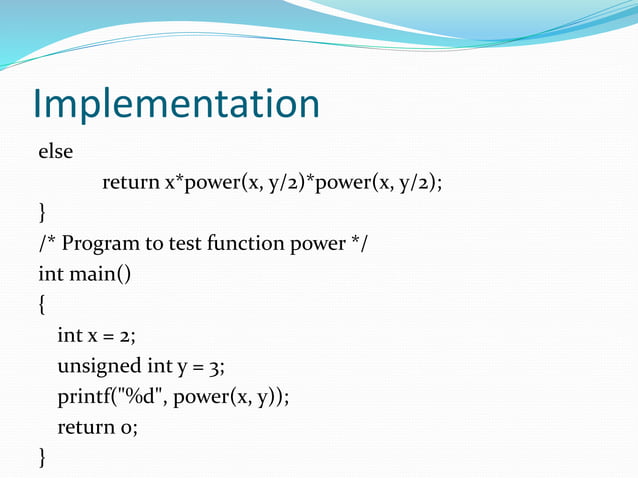 Implementation

else
return x*power(x, y/2)*power(x, y/2);
}
/* Program to test function power */
int main()
{
int x = 2;
unsigned int y = 3;
printf("%d", power(x, y));
return 0;
}